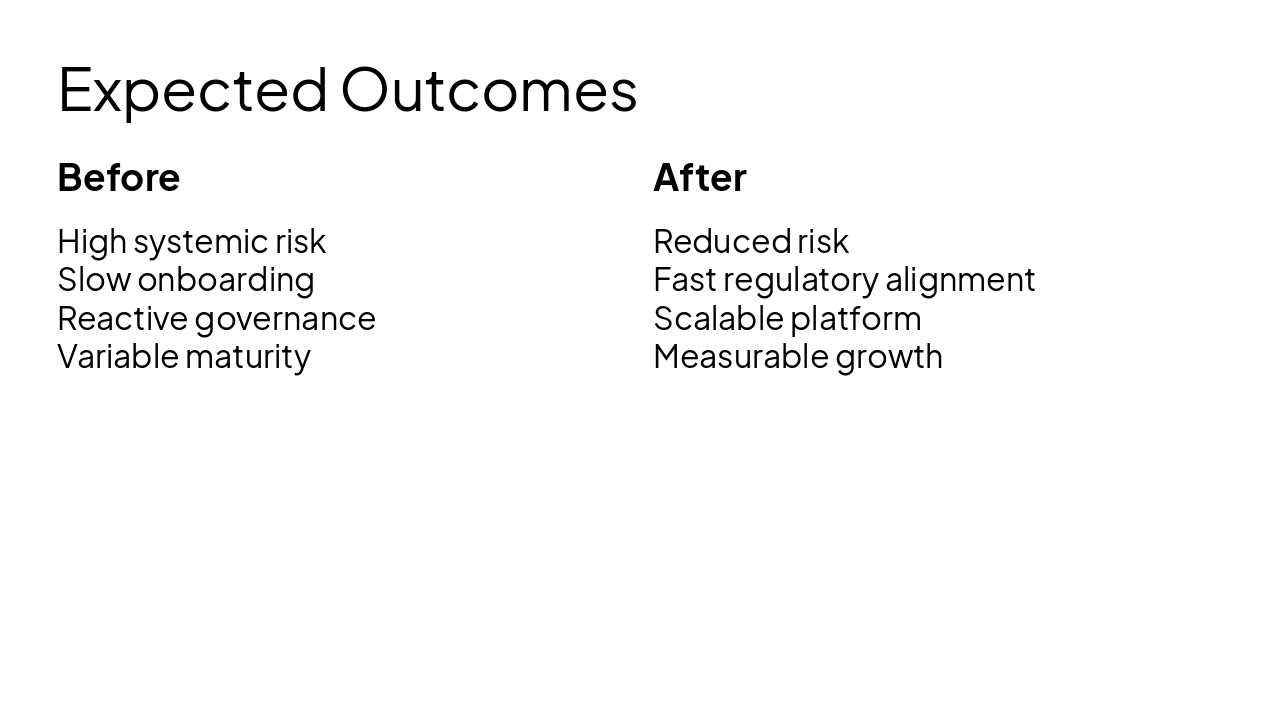 Expected Outcomes

Before

High systemic risk
Slow onboarding
Reactive governance
Variable maturity

After

Reduced risk
Fast regulatory alignment
Scalable platform
Measurable growth